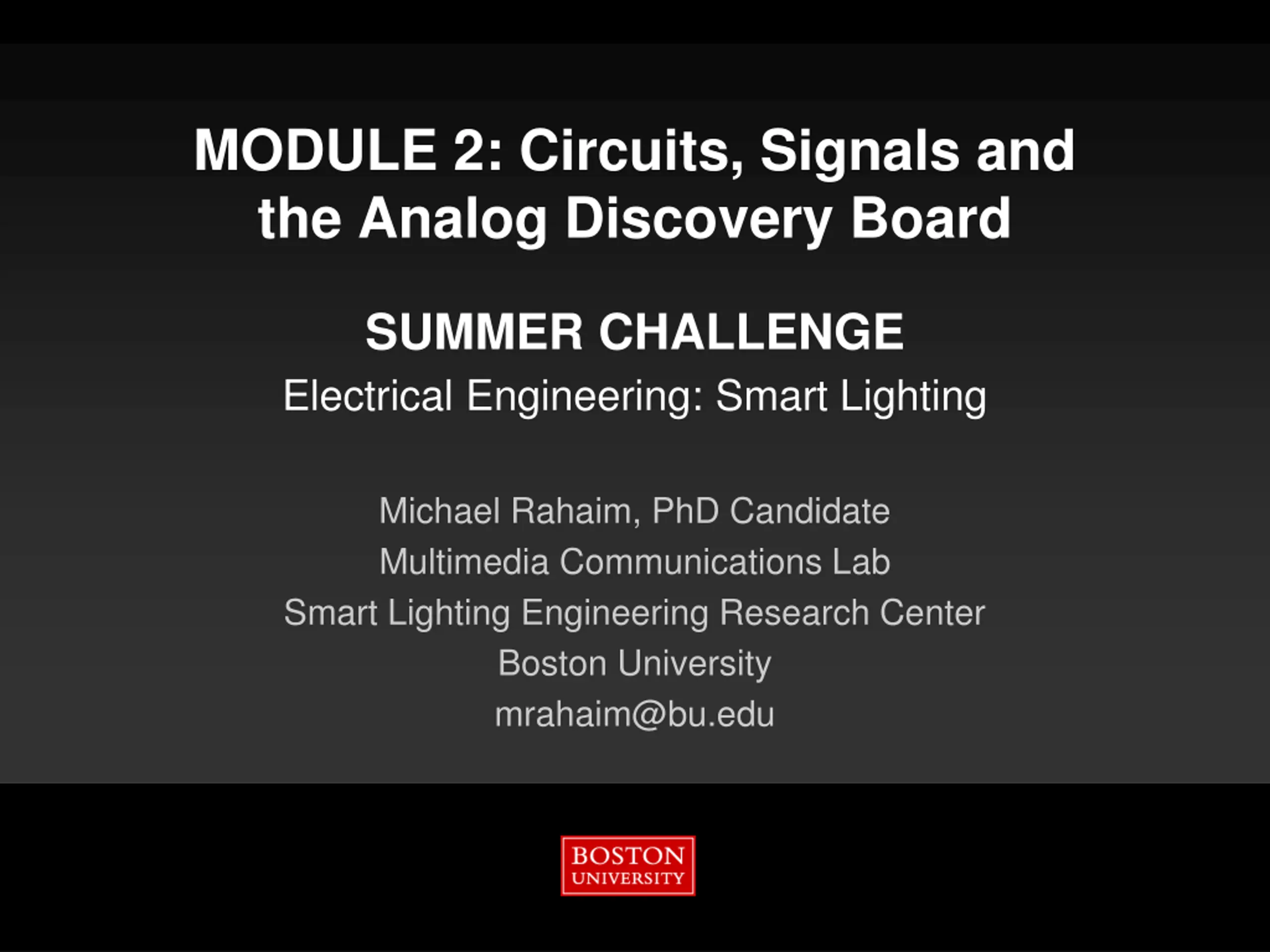 MODULE 2: Circuits, Signals and the Analog Discovery Board

SUMMER CHALLENGE
Electrical Engineering: Smart Lighting

Michael Rahaim, PhD Candidate
Multimedia Communications Lab
Smart Lighting Engineering Research Center
Boston University
mrahaim@bu.edu

BOSTON
UNIVERSITY